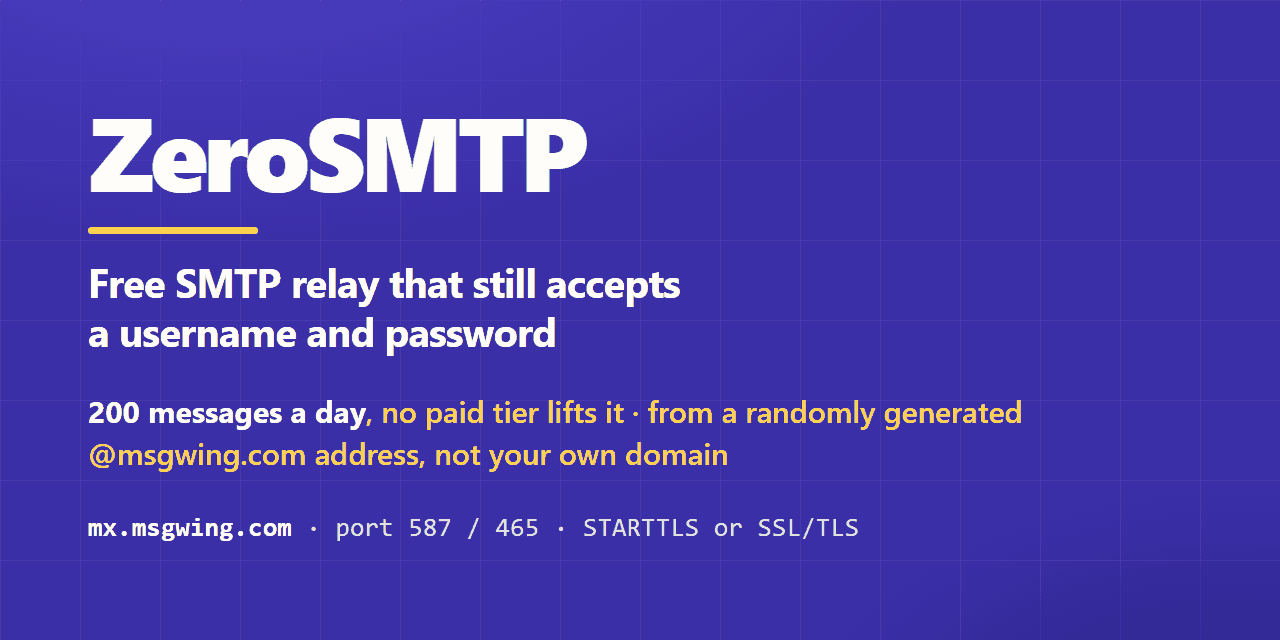 ZeroSMTP

Free SMTP relay that still accepts a username and password

200 messages a day, no paid tier lifts it · from a randomly generated @msgwing.com address, not your own domain

mx.msgwing.com · port 587 / 465 · STARTTLS or SSL/TLS